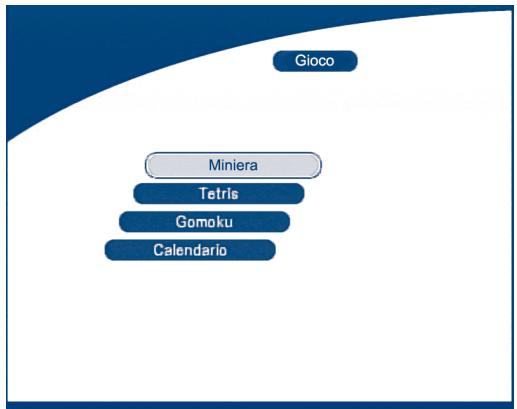 Gioco

Miniera
Tetris
Gomoku
Calendario